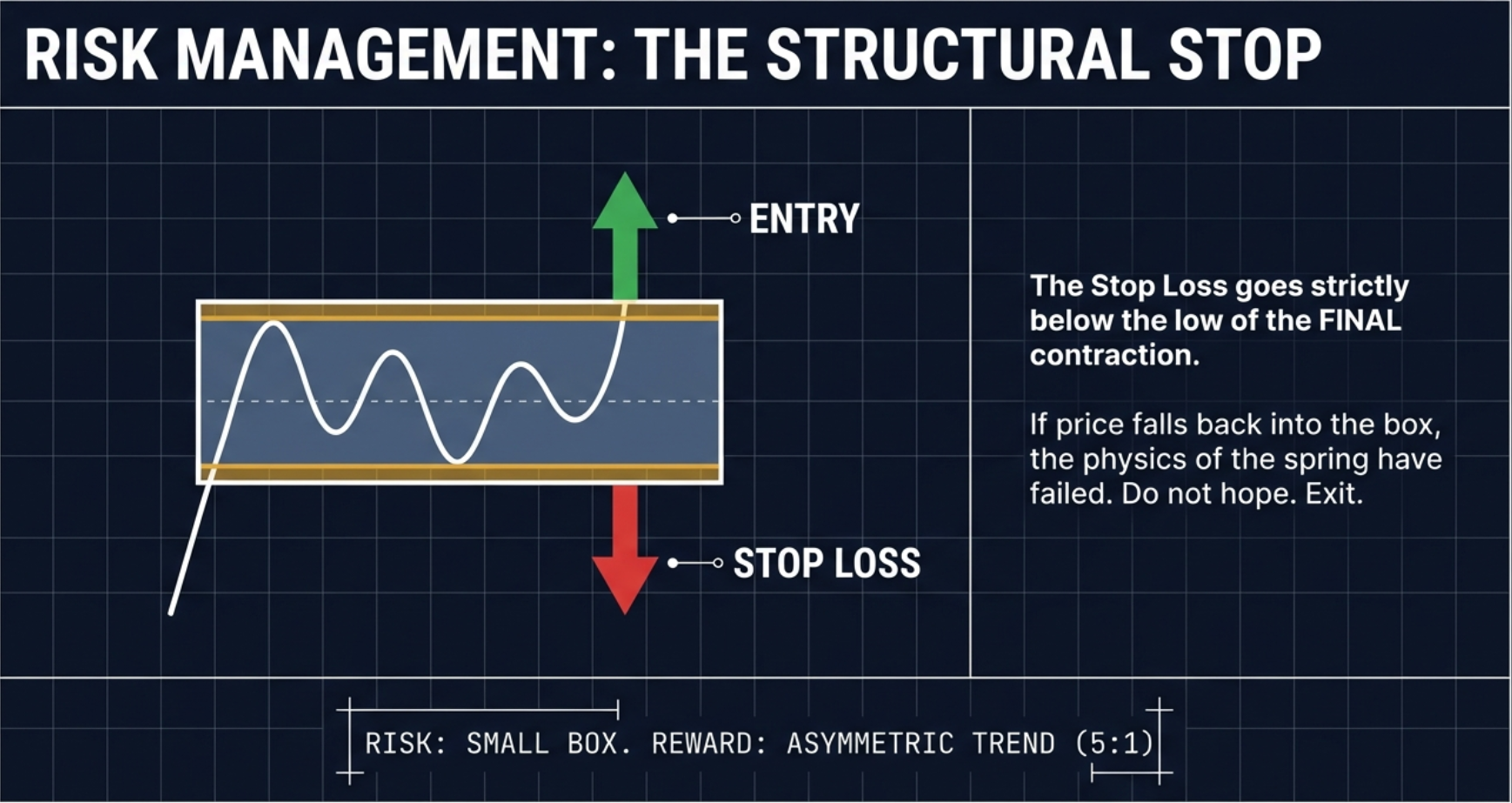 RISK MANAGEMENT: THE STRUCTURAL STOP

ENTRY

STOP LOSS

The Stop Loss goes strictly below the low of the FINAL contraction.

If price falls back into the box, the physics of the spring have failed. Do not hope. Exit.

RISK: SMALL BOX. REWARD: ASYMMETRIC TREND (5:1)